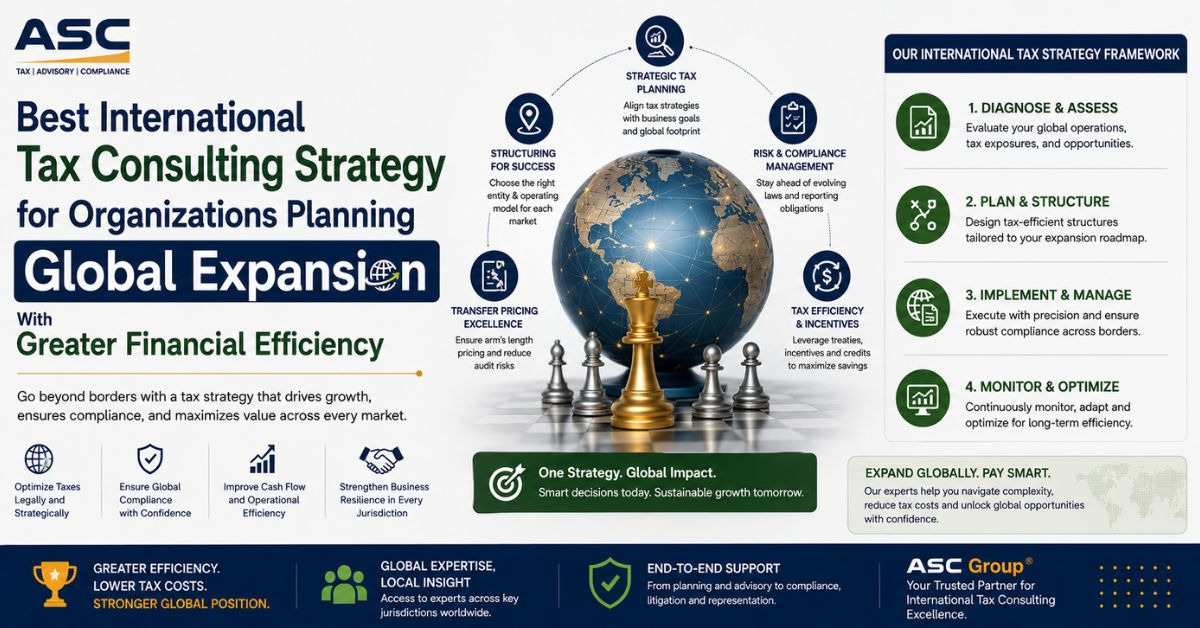 ASC
TAX | ADVISORY | COMPLIANCE

Best International
Tax Consulting Strategy
for Organizations Planning
Global Expansion
With
Greater Financial Efficiency

Go beyond borders with a tax strategy that drives growth, ensures compliance, and maximizes value across every market.

Optimize Taxes Legally and Strategically

Ensure Global Compliance with Confidence

Improve Cash Flow and Operational Efficiency

Strengthen Business Resilience in Every Jurisdiction

STRATEGIC TAX PLANNING
Align tax strategies with business goals and global footprint

STRUCTURING FOR SUCCESS
Choose the right entity & operating model for each market

RISK & COMPLIANCE MANAGEMENT
Stay ahead of evolving laws and reporting obligations

TRANSFER PRICING EXCELLENCE
Ensure arm's length pricing and reduce audit risks

TAX EFFICIENCY & INCENTIVES
Leverage treaties, incentives and credits to maximize savings

One Strategy. Global Impact.
Smart decisions today. Sustainable growth tomorrow.

OUR INTERNATIONAL TAX STRATEGY FRAMEWORK

1. DIAGNOSE & ASSESS
Evaluate your global operations, tax exposures, and opportunities.

2. PLAN & STRUCTURE
Design tax-efficient structures tailored to your expansion roadmap.

3. IMPLEMENT & MANAGE
Execute with precision and ensure robust compliance across borders.

4. MONITOR & OPTIMIZE
Continuously monitor, adapt and optimize for long-term efficiency.

EXPAND GLOBALLY. PAY SMART.
Our experts help you navigate complexity, reduce tax costs and unlock global opportunities with confidence.

GREATER EFFICIENCY.
LOWER TAX COSTS.
STRONGER GLOBAL POSITION.

GLOBAL EXPERTISE, LOCAL INSIGHT
Access to experts across key jurisdictions worldwide.

END-TO-END SUPPORT
From planning and advisory to compliance, litigation and representation.

ASC Group®
Your Trusted Partner for International Tax Consulting Excellence.